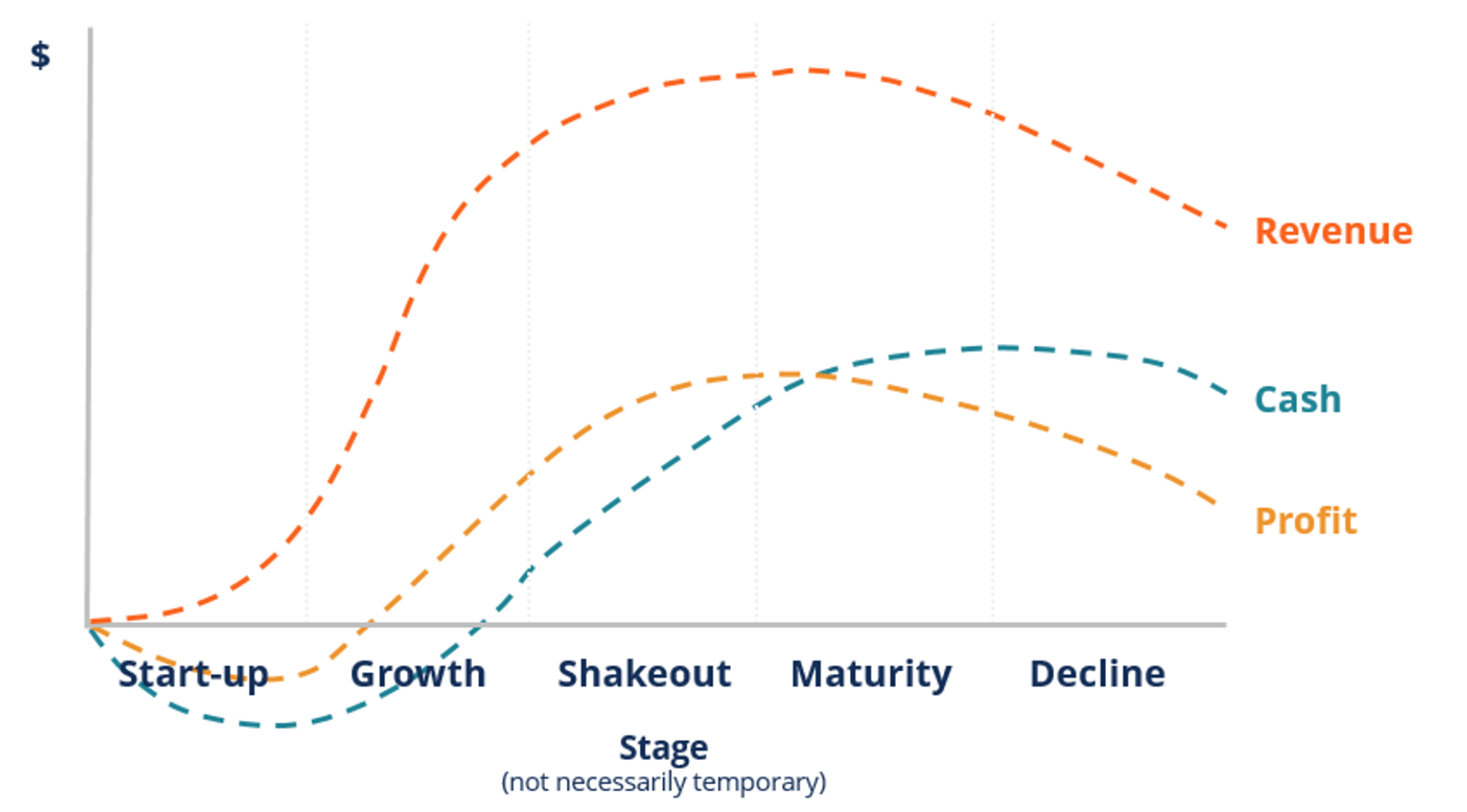 $

Revenue

Cash

Profit

Start-up Growth Shakeout Maturity Decline

Stage
(not necessarily temporary)